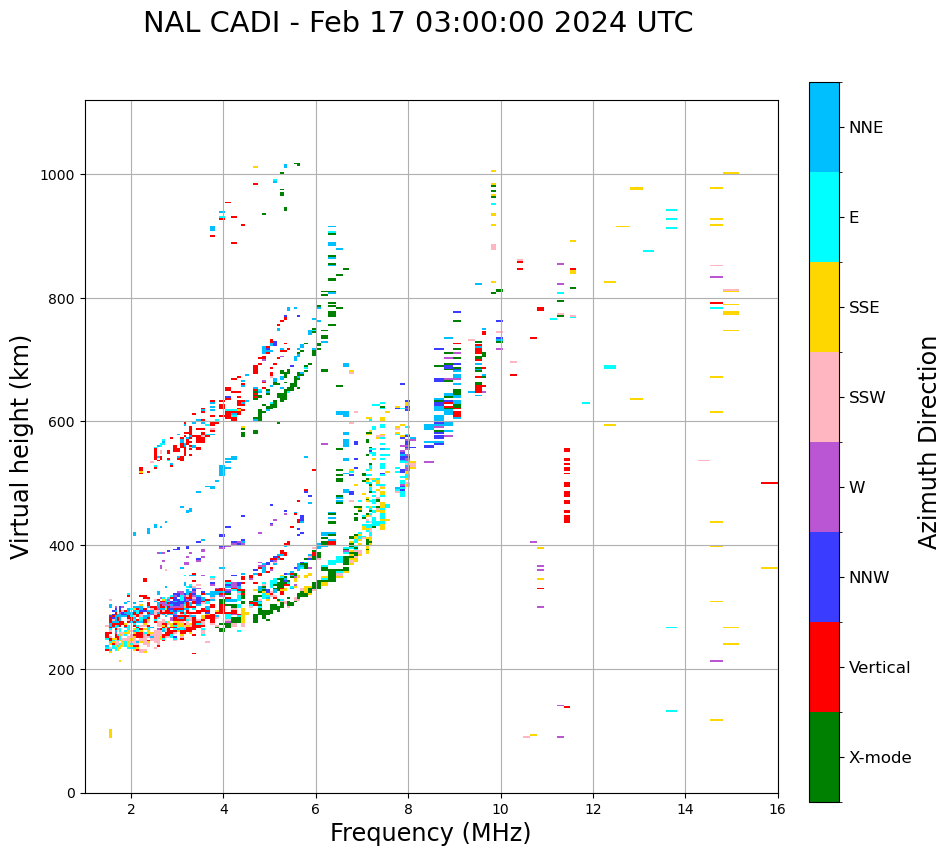 NAL CADI - Feb 17 03:00:00 2024 UTC

Virtual height (km)

1000
800
600
400
200
0

2
4
6
8
10
12
14
16

Frequency (MHz)

NNE
E
SSE
SSW
W
NNW
Vertical
X-mode

Azimuth Direction